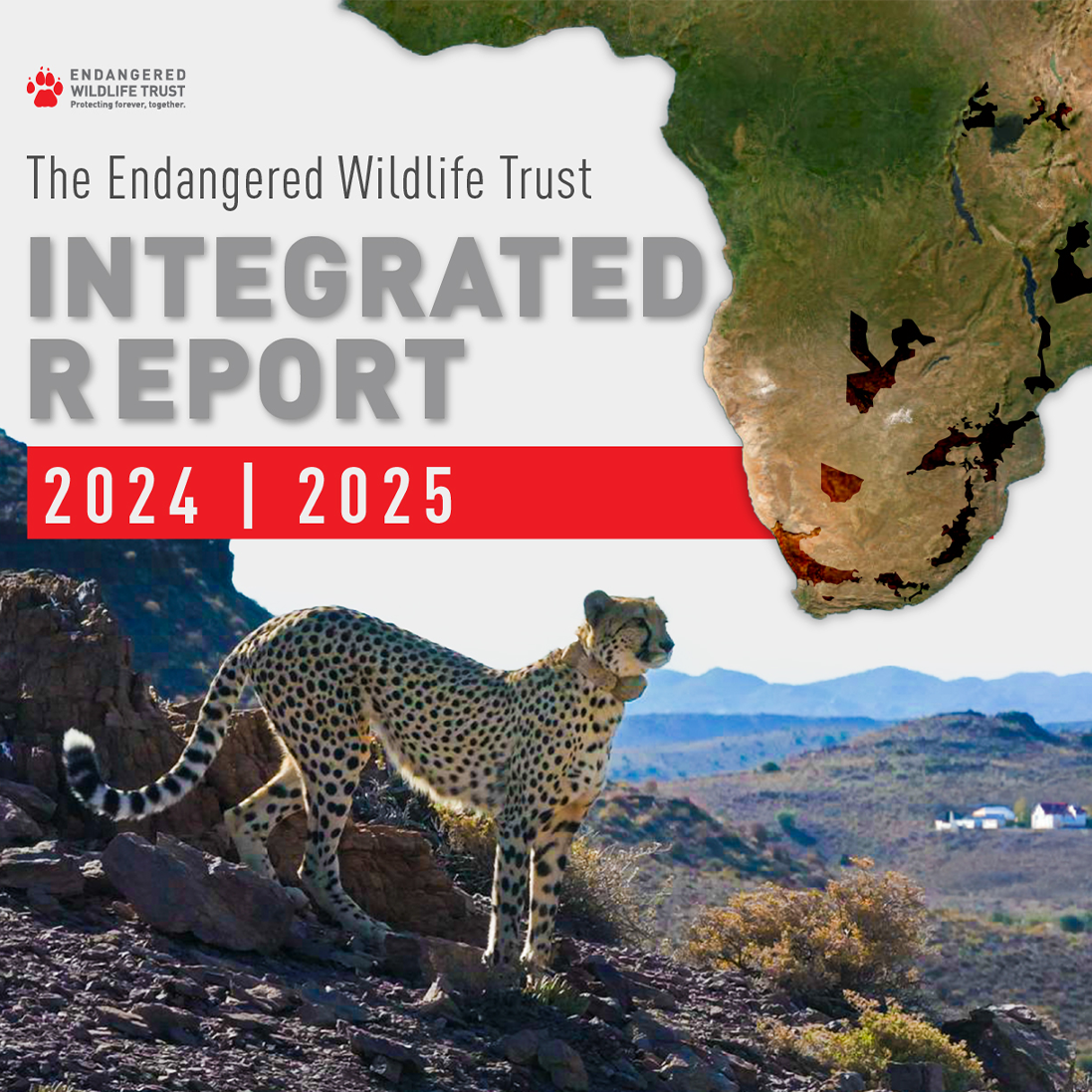 ENDANGERED
WILDLIFE TRUST
Protecting forever, together.

The Endangered Wildlife Trust

INTEGRATED REPORT

2024 | 2025